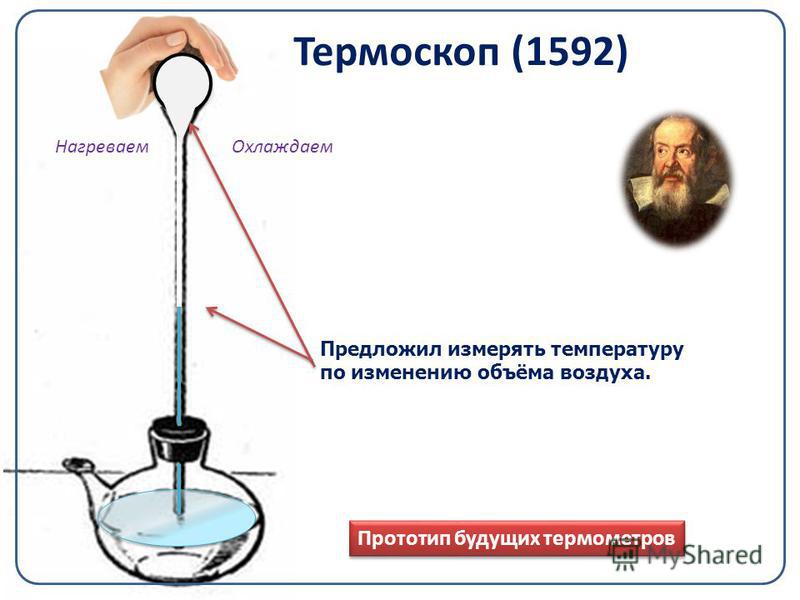 Термоскоп (1592)

Нагреваем

Охлаждаем

Предложил измерять температуру по изменению объёма воздуха.

Прототип будущих термометров

MyShared